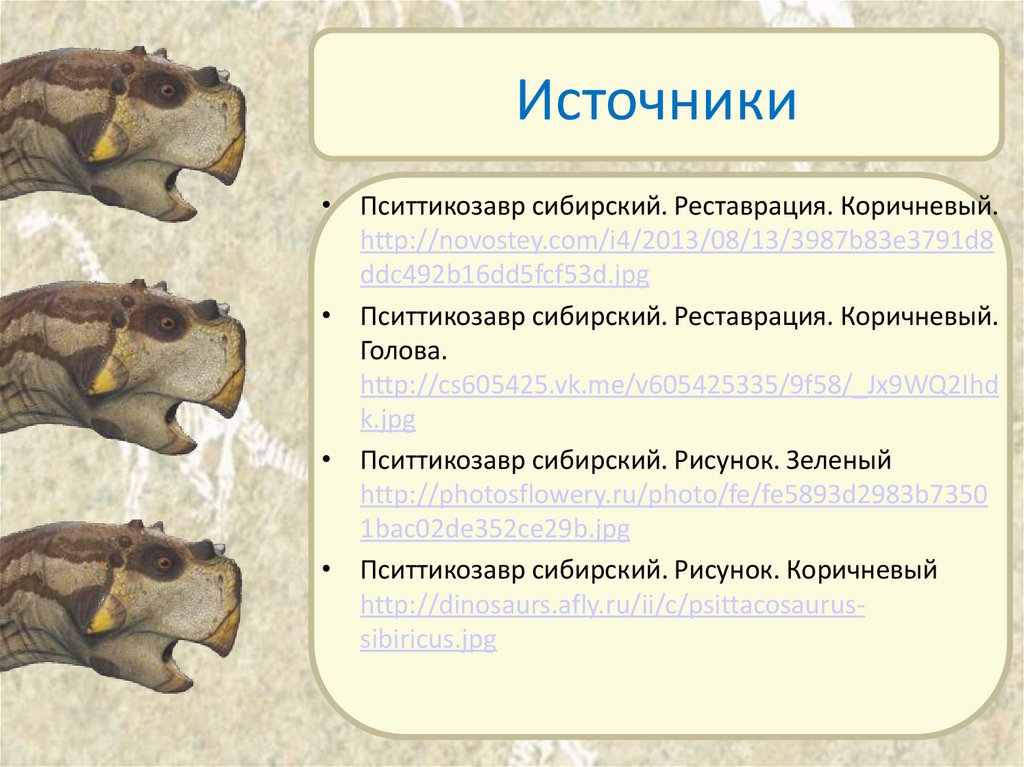 Источники

• Пситтикозавр сибирский. Реставрация. Коричневый. http://novostey.com/i4/2013/08/13/3987b83e3791d8ddc492b16dd5fcf53d.jpg

• Пситтикозавр сибирский. Реставрация. Коричневый. Голова. http://cs605425.vk.me/v605425335/9f58/_Jx9WQ2Ihdk.jpg

• Пситтикозавр сибирский. Рисунок. Зеленый http://photosflowery.ru/photo/fe/fe5893d2983b73501bac02de352ce29b.jpg

• Пситтикозавр сибирский. Рисунок. Коричневый http://dinosaurs.afly.ru/ii/c/psittacosaurus-sibiricus.jpg